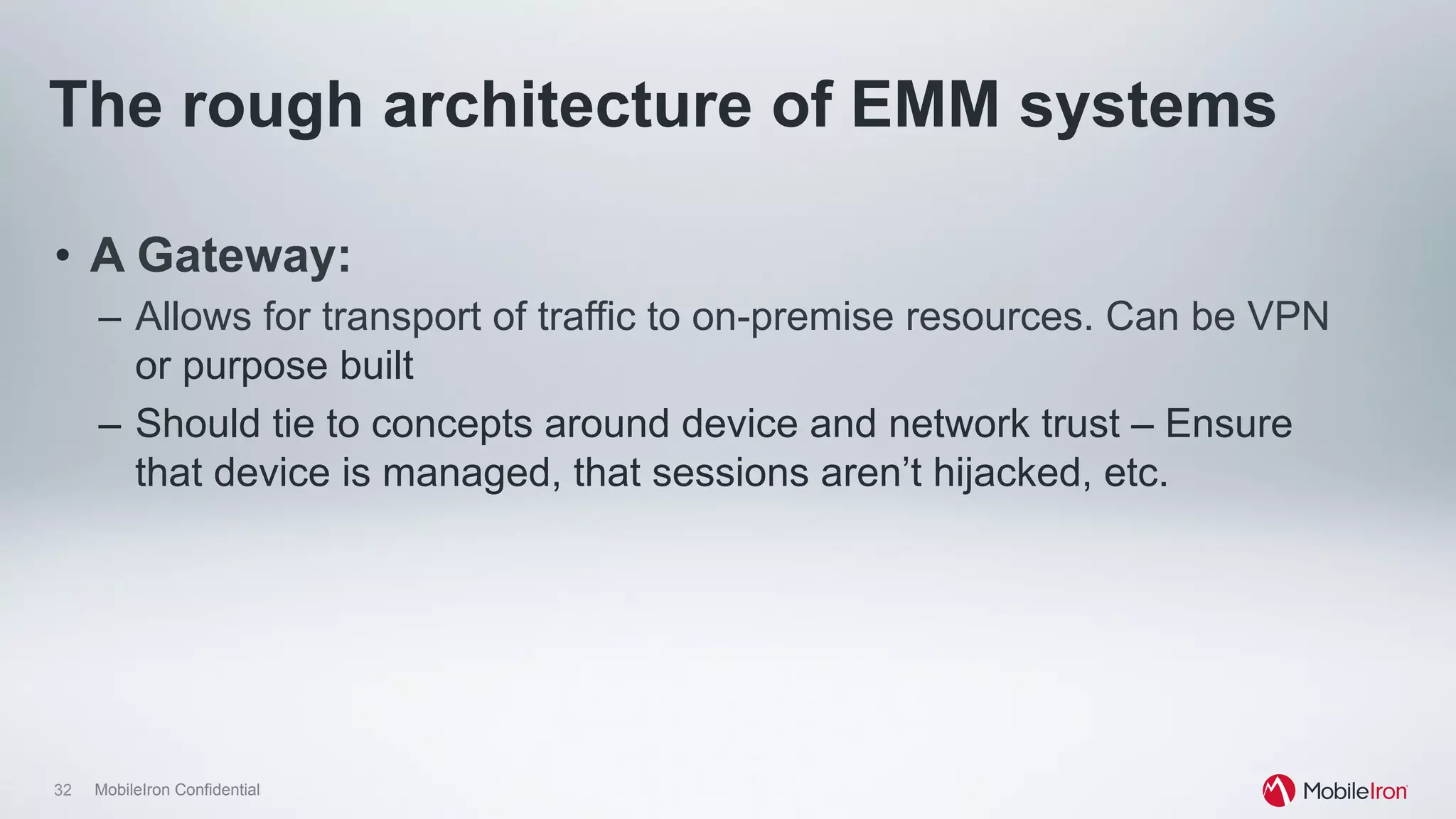 The rough architecture of EMM systems

• A Gateway:

– Allows for transport of traffic to on-premise resources. Can be VPN or purpose built

– Should tie to concepts around device and network trust – Ensure that device is managed, that sessions aren't hijacked, etc.

32 MobileIron Confidential

MobileIron